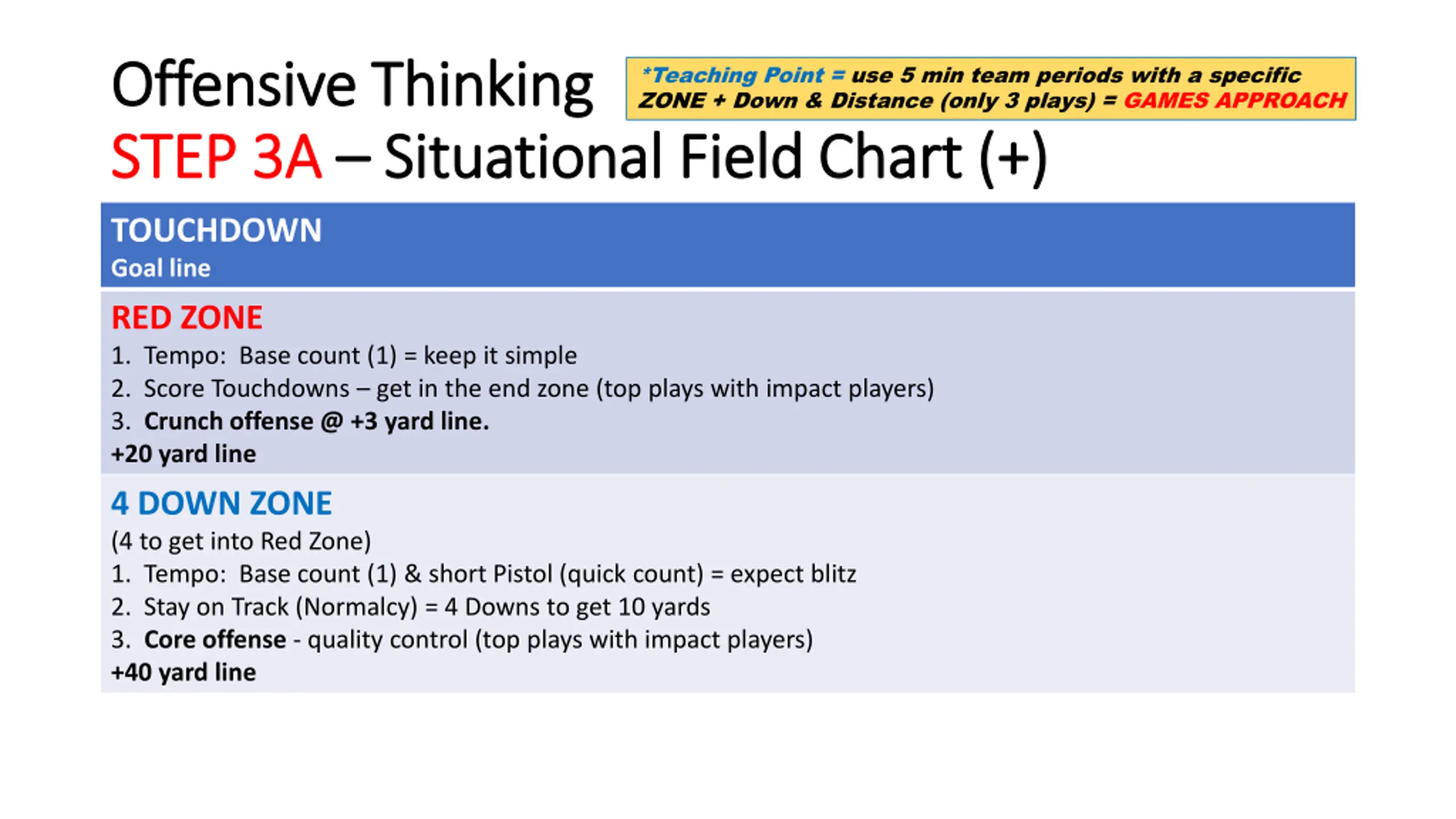 Offensive Thinking

*Teaching Point = use 5 min team periods with a specific ZONE + Down & Distance (only 3 plays) = GAMES APPROACH

STEP 3A – Situational Field Chart (+)

TOUCHDOWN
Goal line

RED ZONE
1. Tempo: Base count (1) = keep it simple
2. Score Touchdowns – get in the end zone (top plays with impact players)
3. Crunch offense @ +3 yard line.
+20 yard line

4 DOWN ZONE
(4 to get into Red Zone)
1. Tempo: Base count (1) & short Pistol (quick count) = expect blitz
2. Stay on Track (Normalcy) = 4 Downs to get 10 yards
3. Core offense - quality control (top plays with impact players)
+40 yard line